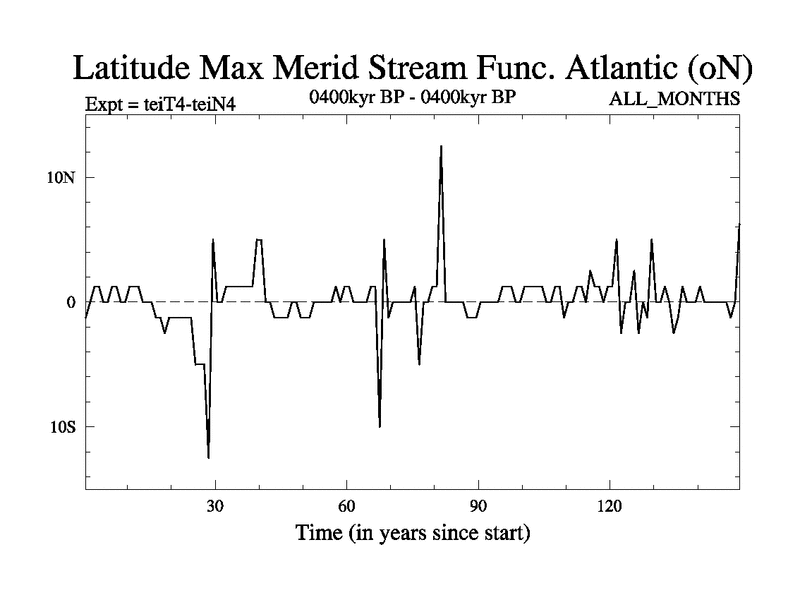 Latitude Max Merid Stream Func. Atlantic (oN)

Expt = teiT4-teiN4

0400kyr BP - 0400kyr BP

ALL_MONTHS

10N

0

10S

30

60

90

120

Time (in years since start)